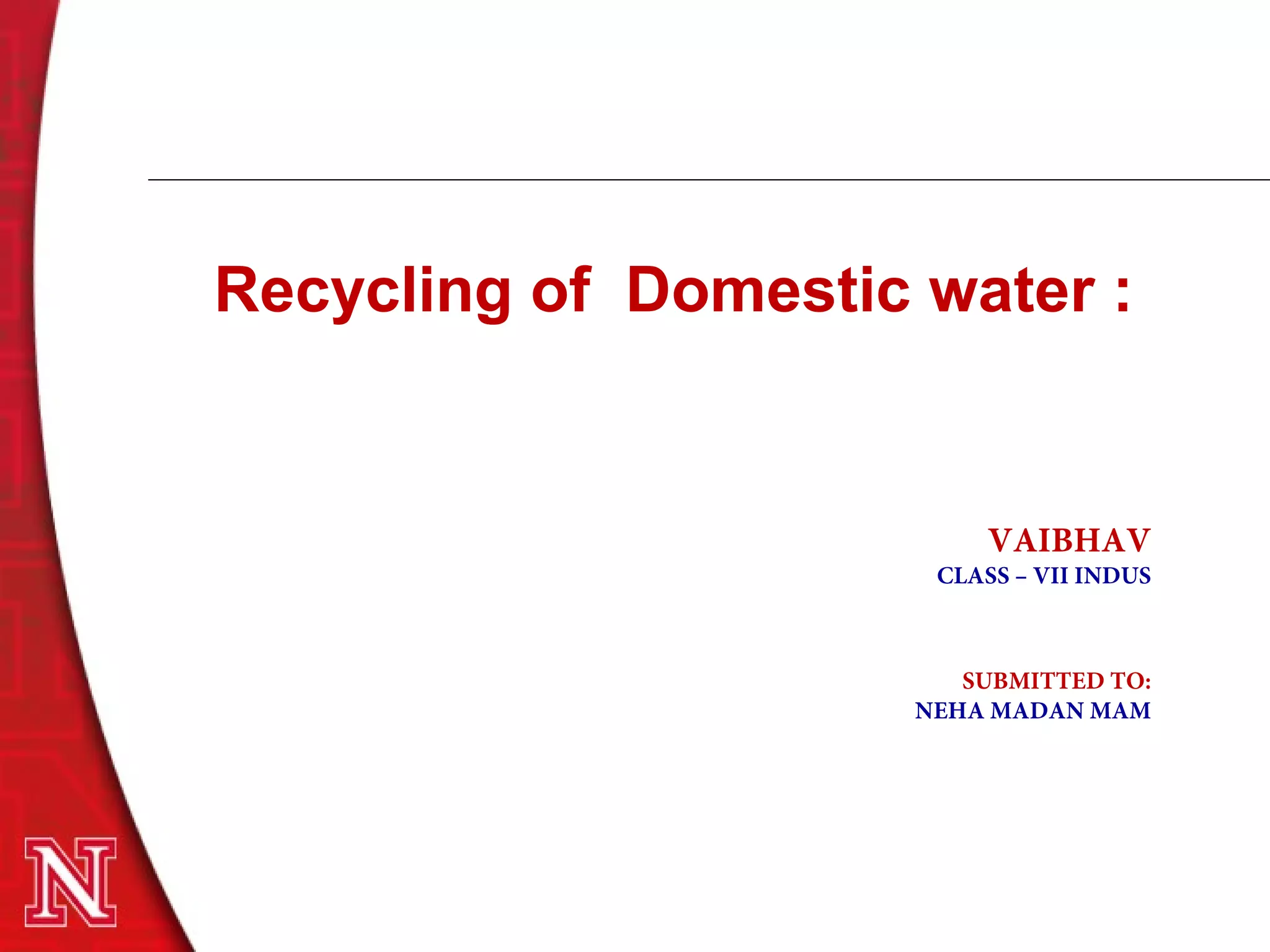 Recycling of Domestic water :

VAIBHAV
CLASS – VII INDUS

SUBMITTED TO:
NEHA MADAN MAM

N